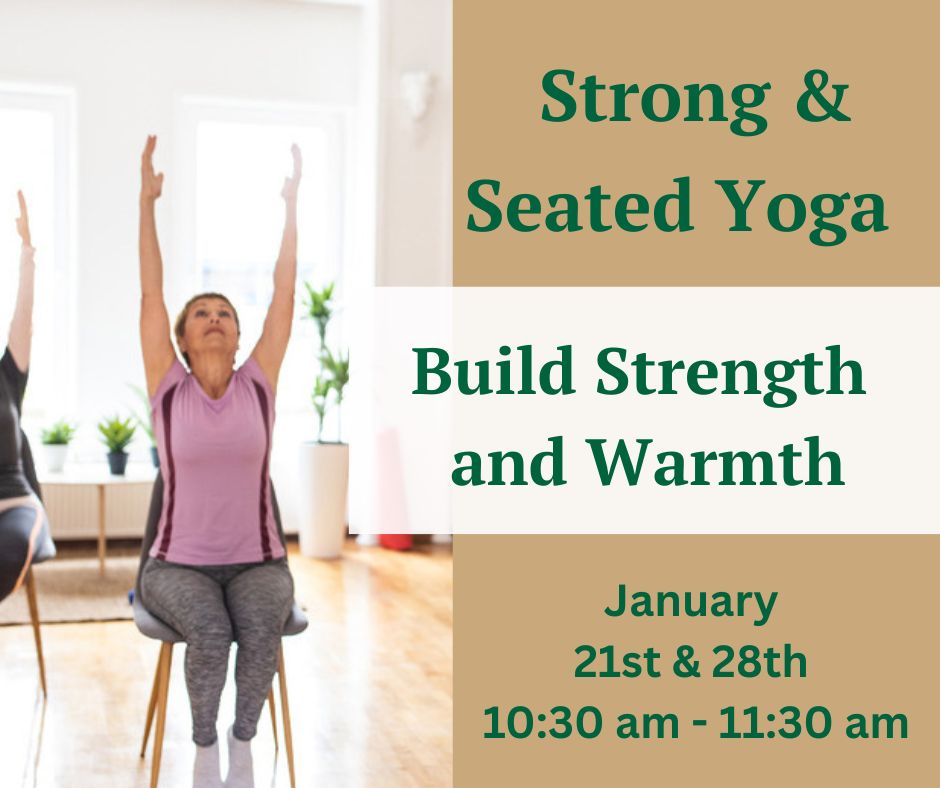 Strong & Seated Yoga

Build Strength and Warmth

January
21st & 28th
10:30 am - 11:30 am